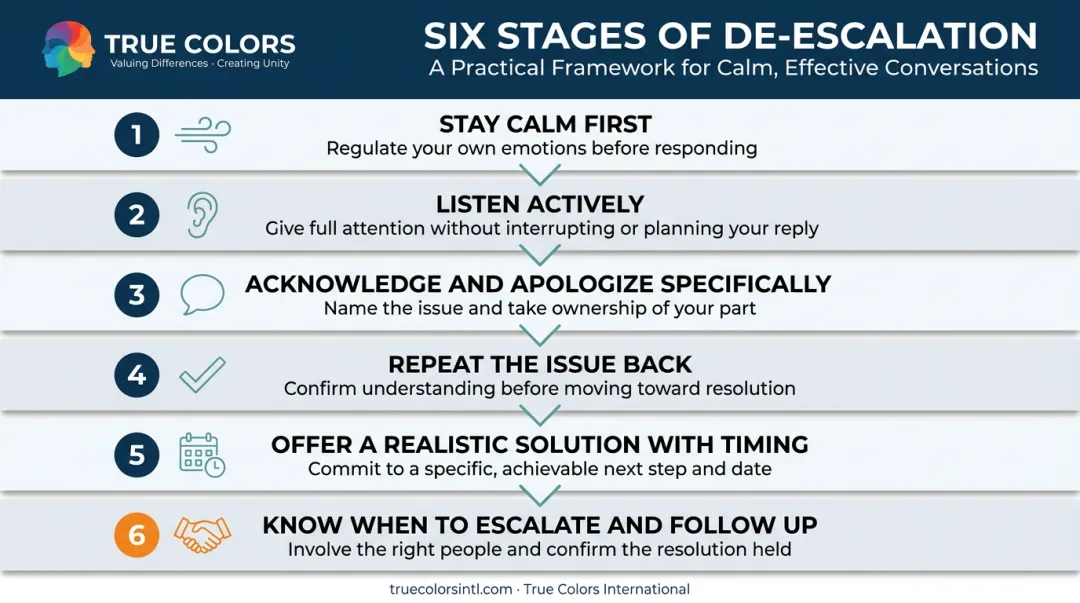 TRUE COLORS
Valuing Differences - Creating Unity

SIX STAGES OF DE-ESCALATION
A Practical Framework for Calm, Effective Conversations

1
STAY CALM FIRST
Regulate your own emotions before responding

2
LISTEN ACTIVELY
Give full attention without interrupting or planning your reply

3
ACKNOWLEDGE AND APOLOGIZE SPECIFICALLY
Name the issue and take ownership of your part

4
REPEAT THE ISSUE BACK
Confirm understanding before moving toward resolution

5
OFFER A REALISTIC SOLUTION WITH TIMING
Commit to a specific, achievable next step and date

6
KNOW WHEN TO ESCALATE AND FOLLOW UP
Involve the right people and confirm the resolution held

truecolorsintl.com · True Colors International